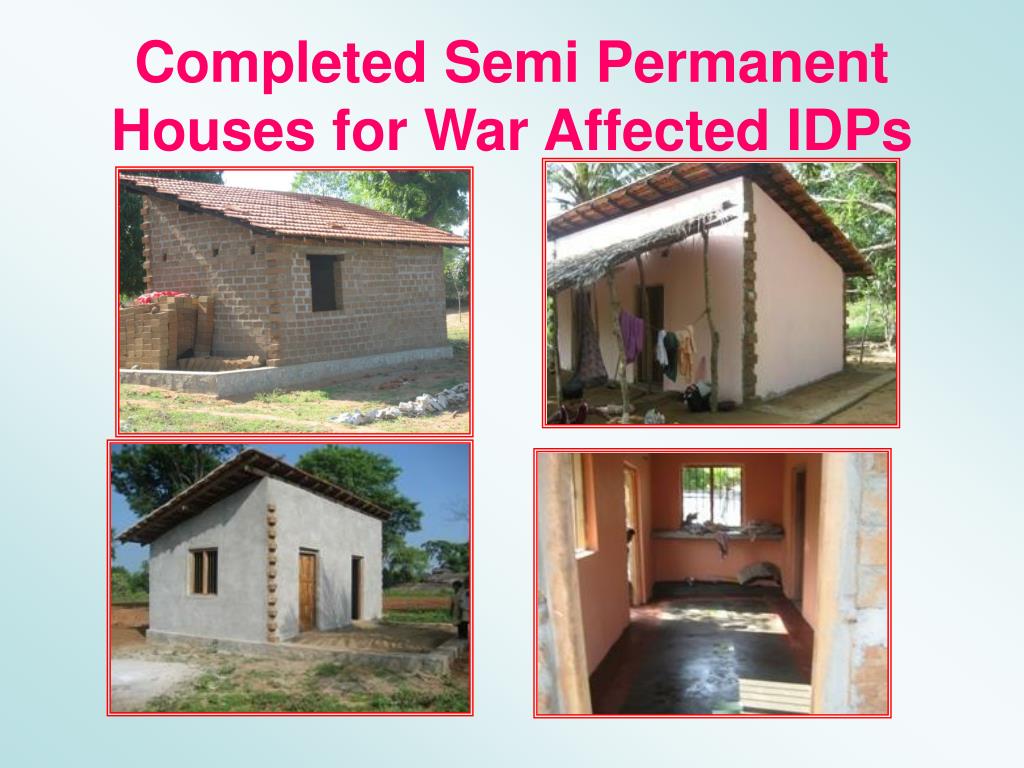 Completed Semi Permanent Houses for War Affected IDPs